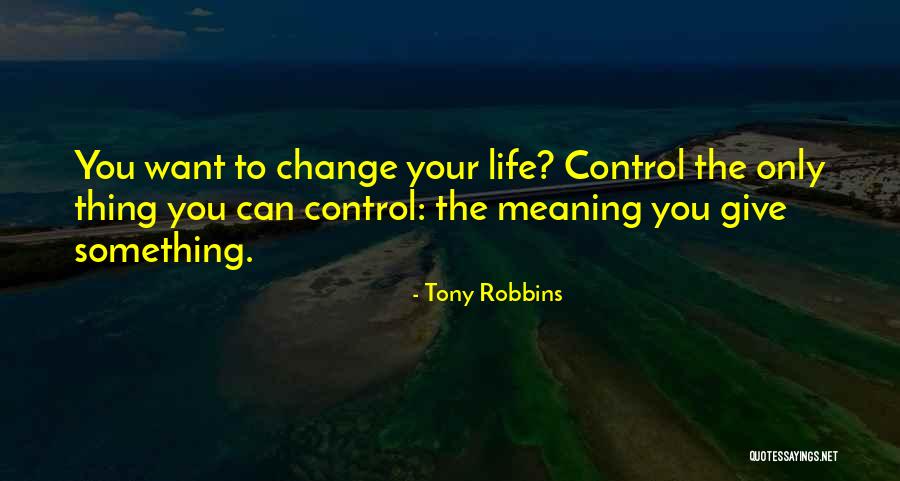 You want to change your life? Control the only thing you can control: the meaning you give something.

- Tony Robbins

QUOTESSAYINGS.NET